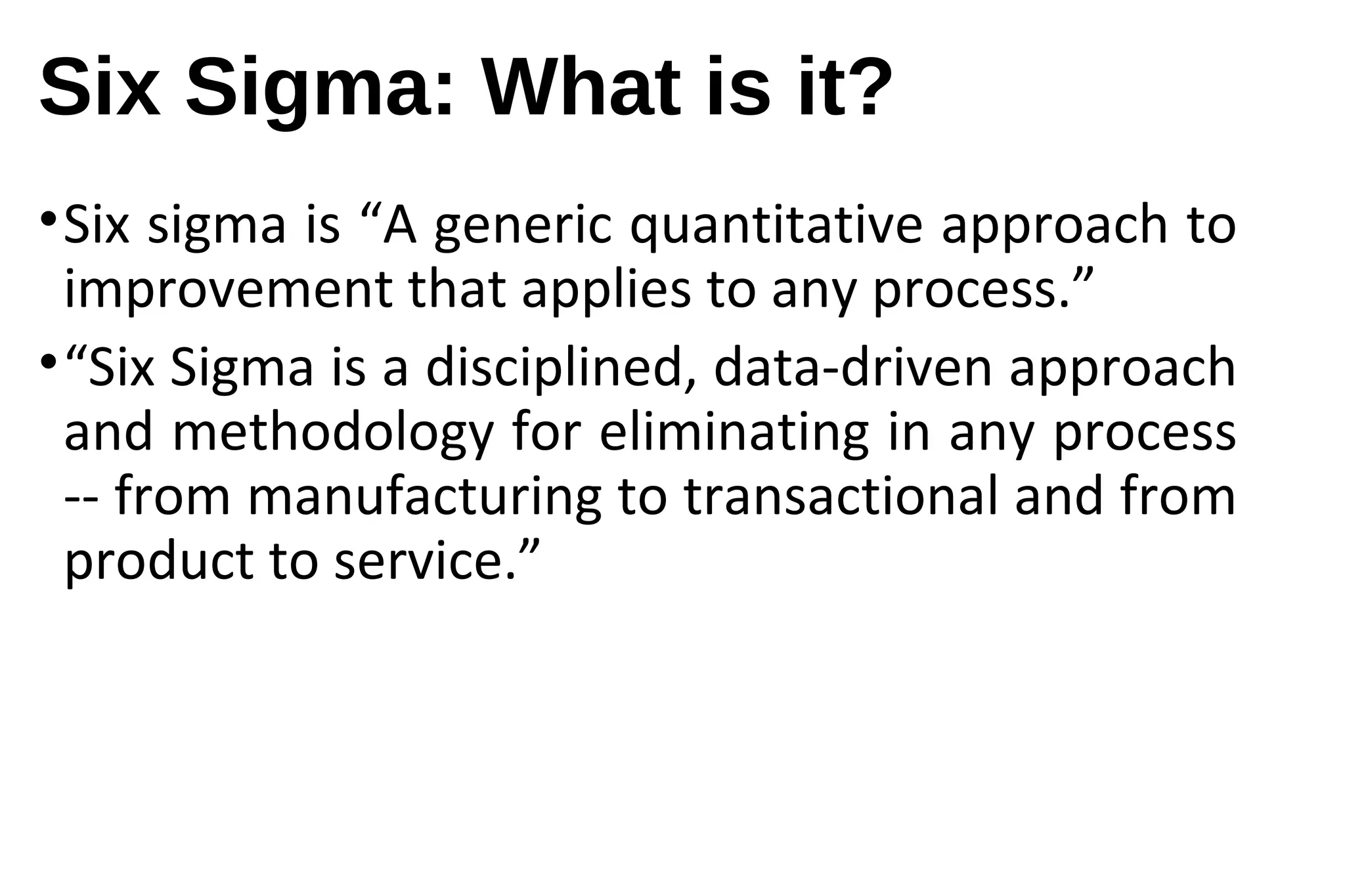 Six Sigma: What is it?

• Six sigma is “A generic quantitative approach to improvement that applies to any process.”

• “Six Sigma is a disciplined, data-driven approach and methodology for eliminating in any process -- from manufacturing to transactional and from product to service.”